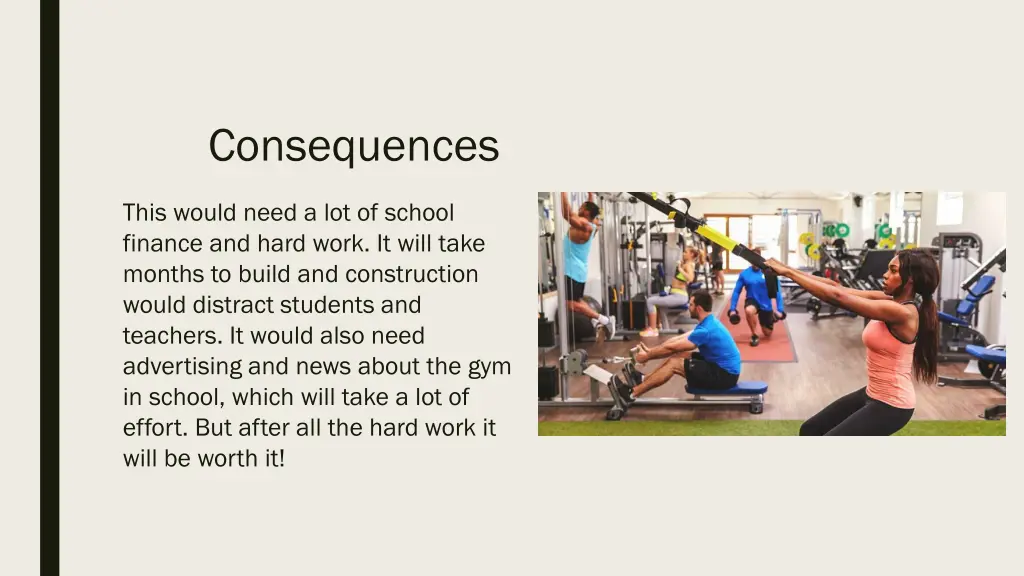 Consequences

This would need a lot of school finance and hard work. It will take months to build and construction would distract students and teachers. It would also need advertising and news about the gym in school, which will take a lot of effort. But after all the hard work it will be worth it!